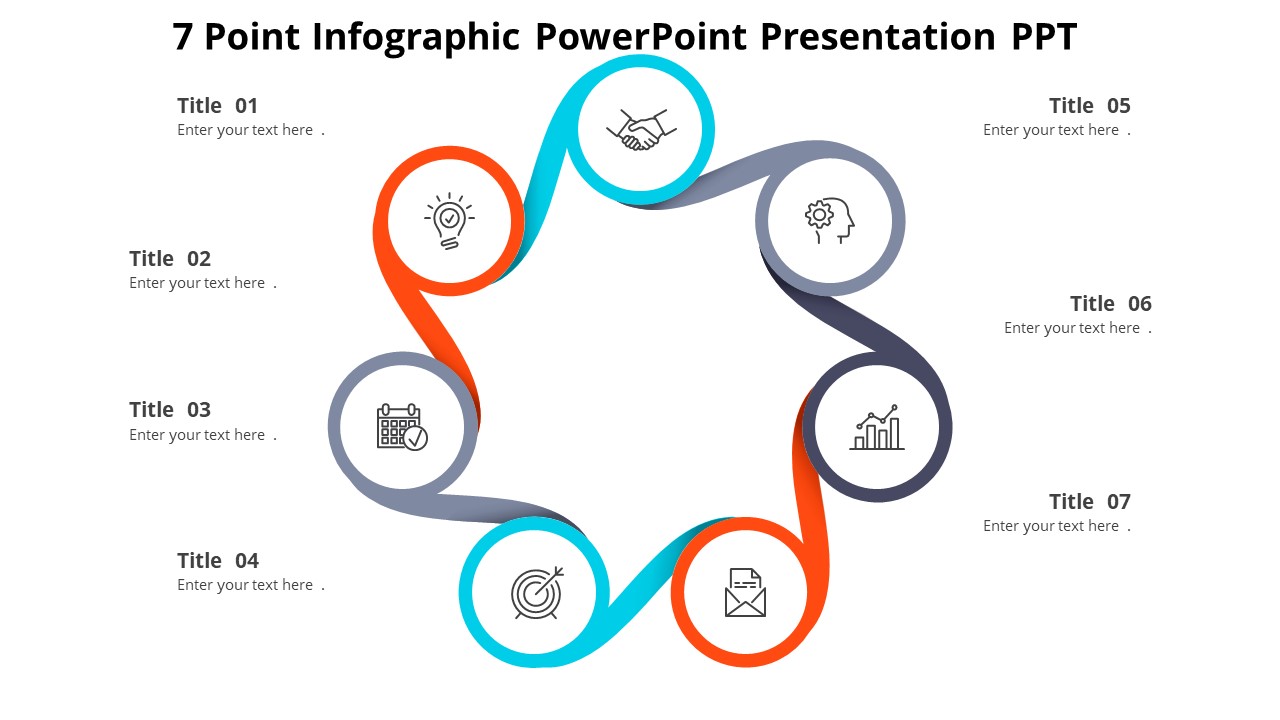 7 Point Infographic PowerPoint Presentation PPT

Title 01
Enter your text here .

Title 02
Enter your text here .

Title 03
Enter your text here .

Title 04
Enter your text here .

Title 05
Enter your text here .

Title 06
Enter your text here .

Title 07
Enter your text here .